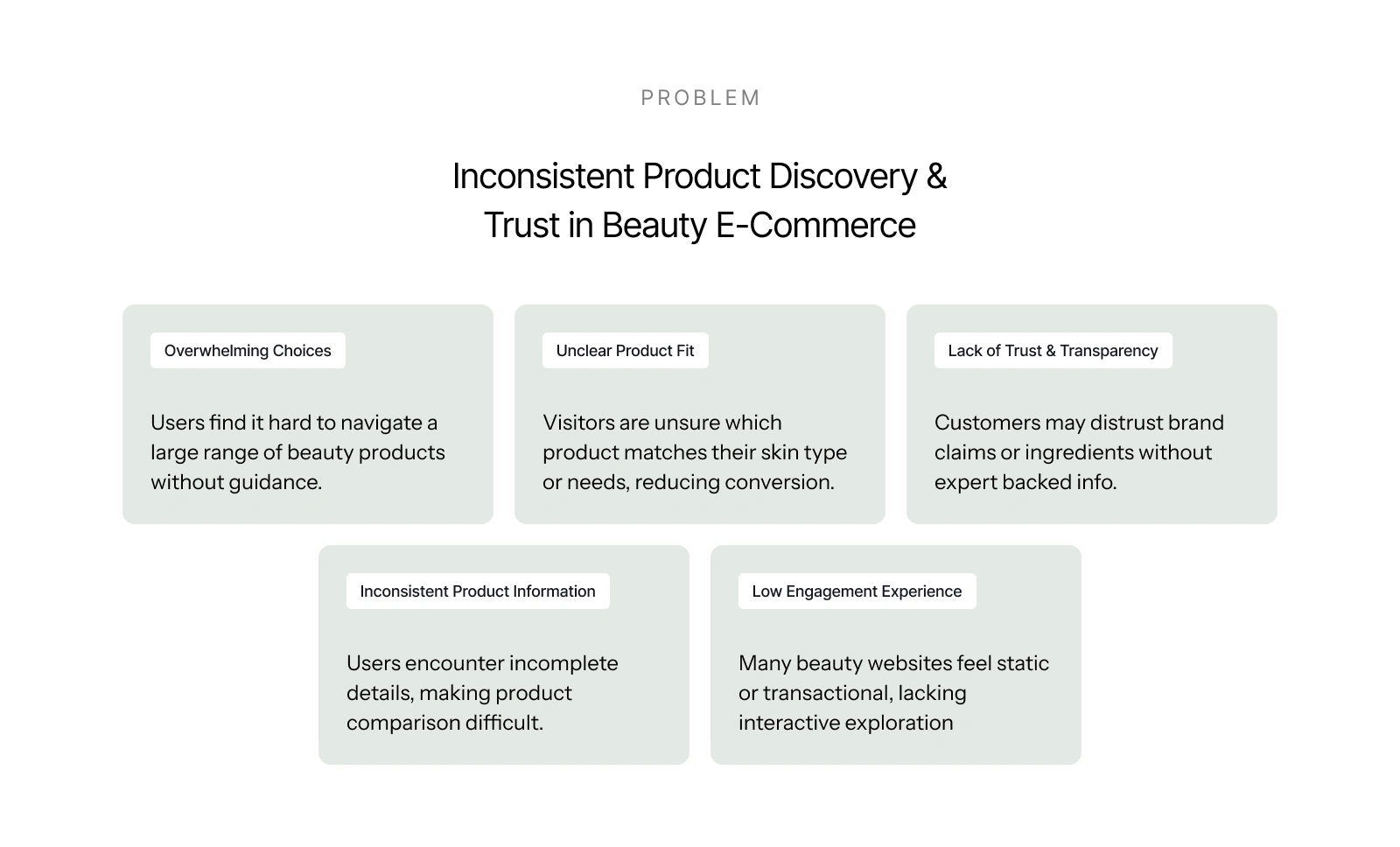 PROBLEM

Inconsistent Product Discovery & Trust in Beauty E-Commerce

Overwhelming Choices

Users find it hard to navigate a large range of beauty products without guidance.

Unclear Product Fit

Visitors are unsure which product matches their skin type or needs, reducing conversion.

Lack of Trust & Transparency

Customers may distrust brand claims or ingredients without expert backed info.

Inconsistent Product Information

Users encounter incomplete details, making product comparison difficult.

Low Engagement Experience

Many beauty websites feel static or transactional, lacking interactive exploration